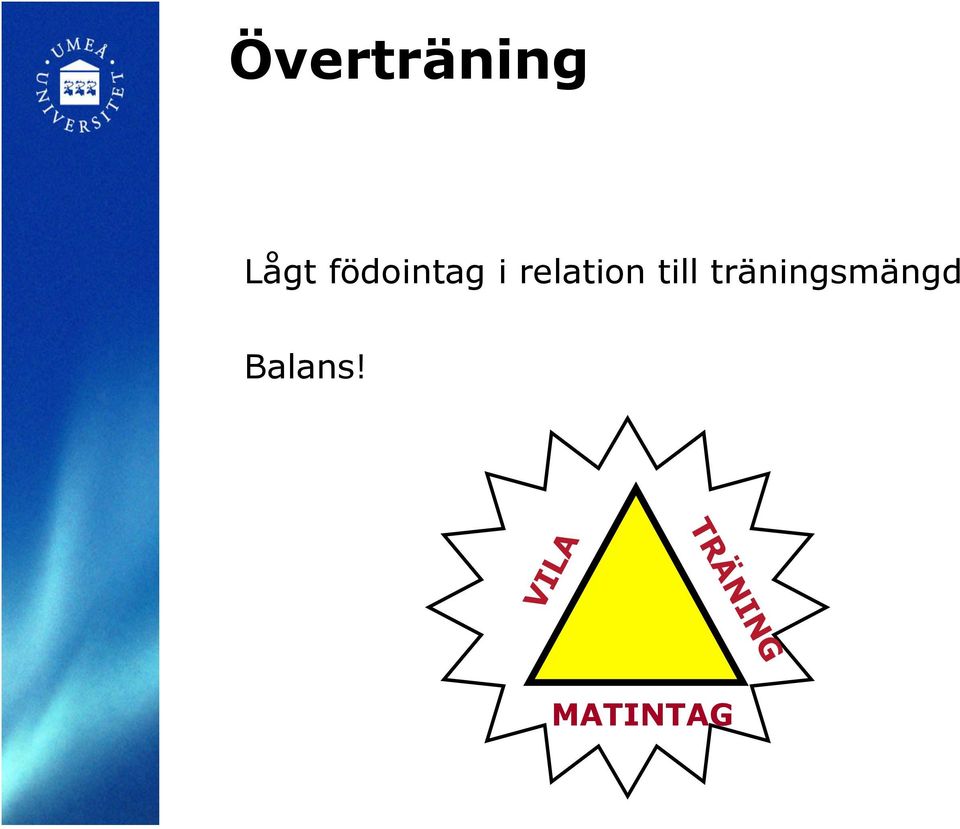 UMEÅ UNIVERSITET

Överträning

Lågt födointag i relation till träningsmängd

Balans!

VILA

TRÄNING

MATINTAG